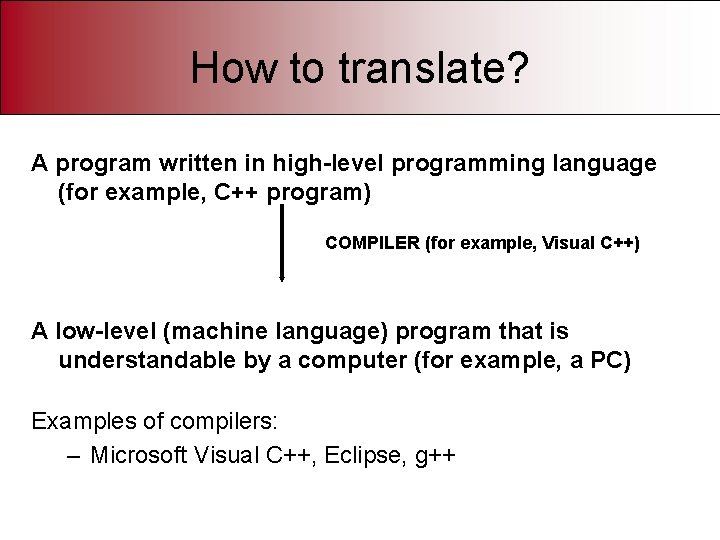 How to translate?

A program written in high-level programming language (for example, C++ program)

COMPILER (for example, Visual C++)

A low-level (machine language) program that is understandable by a computer (for example, a PC)

Examples of compilers:

– Microsoft Visual C++, Eclipse, g++